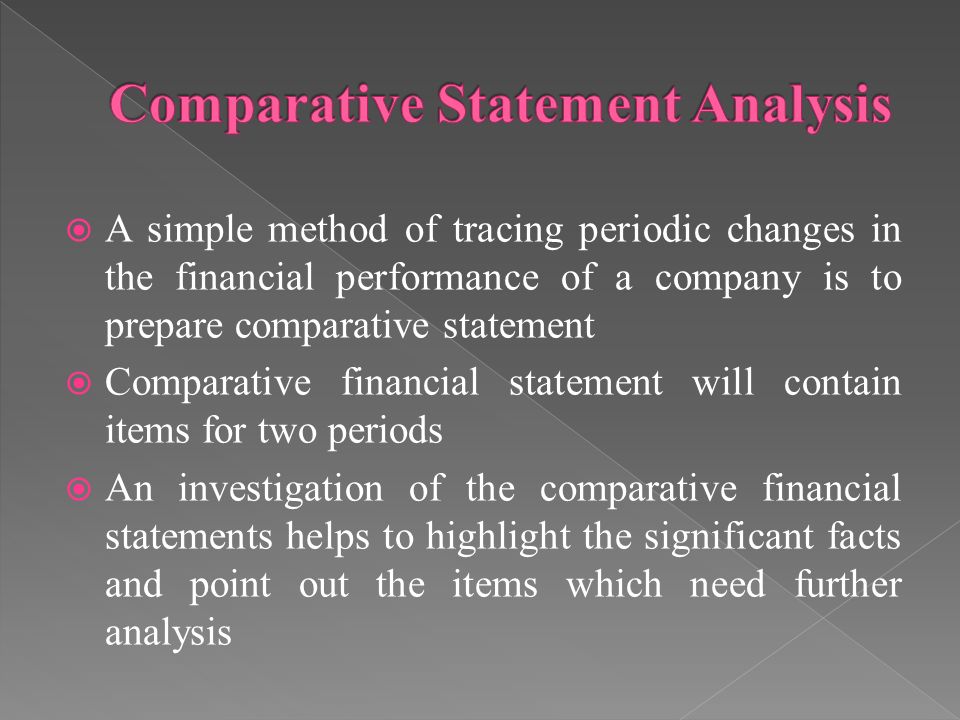 Comparative Statement Analysis

A simple method of tracing periodic changes in the financial performance of a company is to prepare comparative statement

Comparative financial statement will contain items for two periods

An investigation of the comparative financial statements helps to highlight the significant facts and point out the items which need further analysis